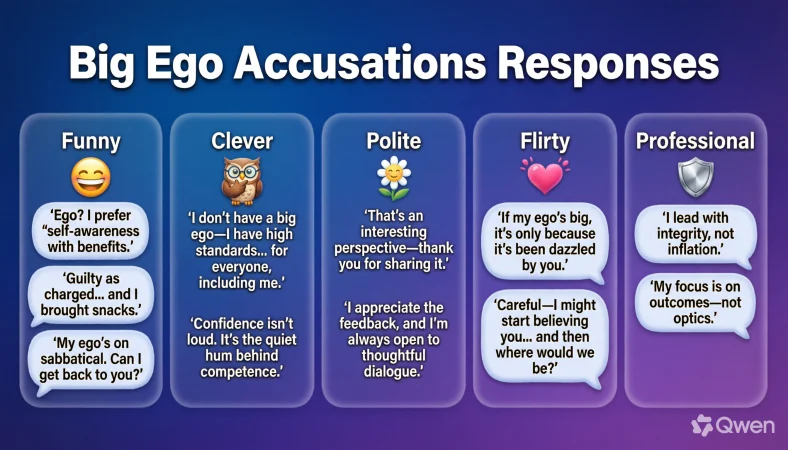 Big Ego Accusations Responses

Funny

'Ego? I prefer "self-awareness with benefits.'

'Guilty as charged... and I brought snacks.'

'My ego's on sabbatical. Can I get back to you?'

Clever

'I don't have a big ego—I have high standards... for everyone, including me.'

'Confidence isn't loud. It's the quiet hum behind competence.'

Polite

'That's an interesting perspective—thank you for sharing it.'

'I appreciate the feedback, and I'm always open to thoughtful dialogue.'

Flirty

'If my ego's big, it's only because it's been dazzled by you.'

'Careful—I might start believing you... and then where would we be?'

Professional

'I lead with integrity, not inflation.'

'My focus is on outcomes—not optics.'

Qwen